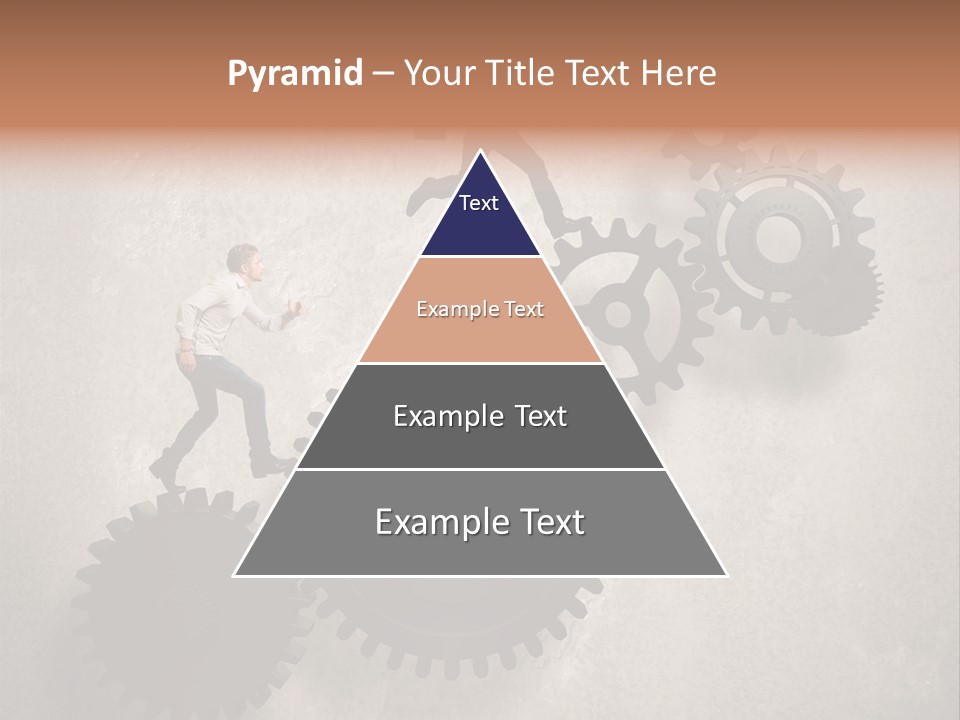 Pyramid – Your Title Text Here

Text

Example Text

Example Text

Example Text